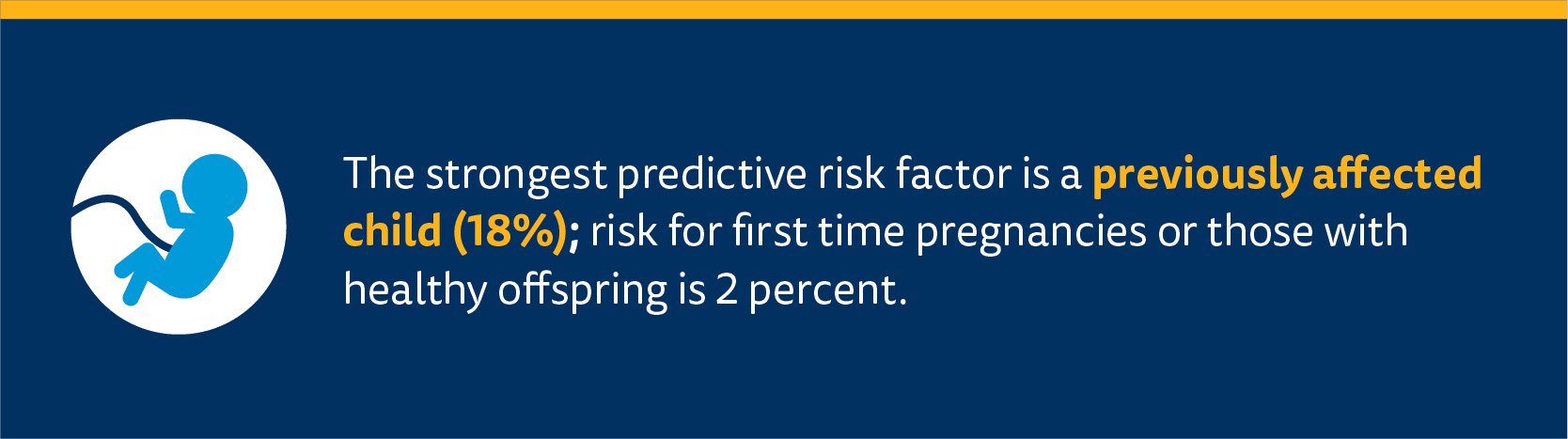 The strongest predictive risk factor is a previously affected child (18%); risk for first time pregnancies or those with healthy offspring is 2 percent.